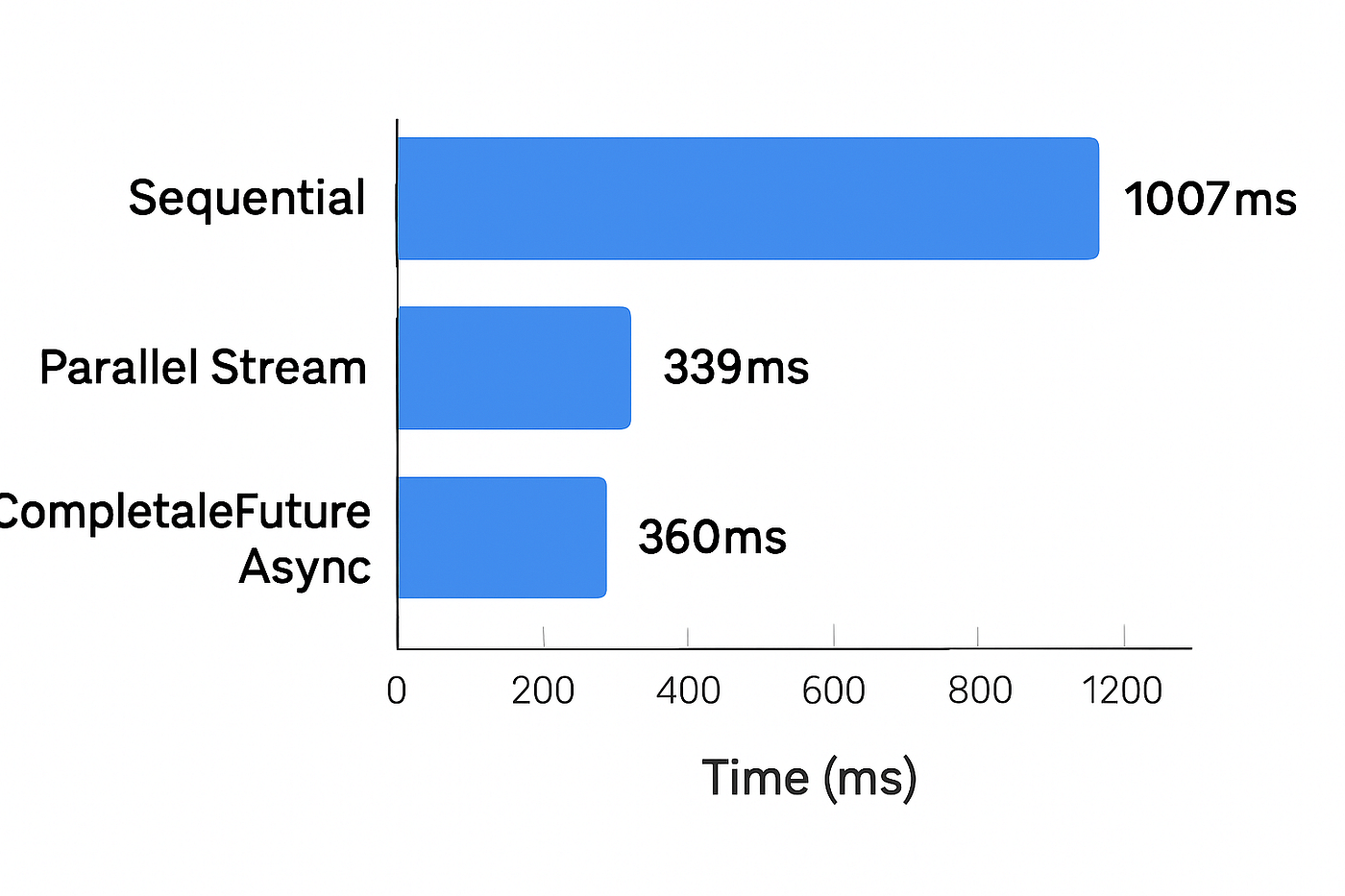 Sequential
1007ms
Parallel Stream
339ms
CompletaleFuture Async
360ms
0
200
400
600
800
1200
Time (ms)